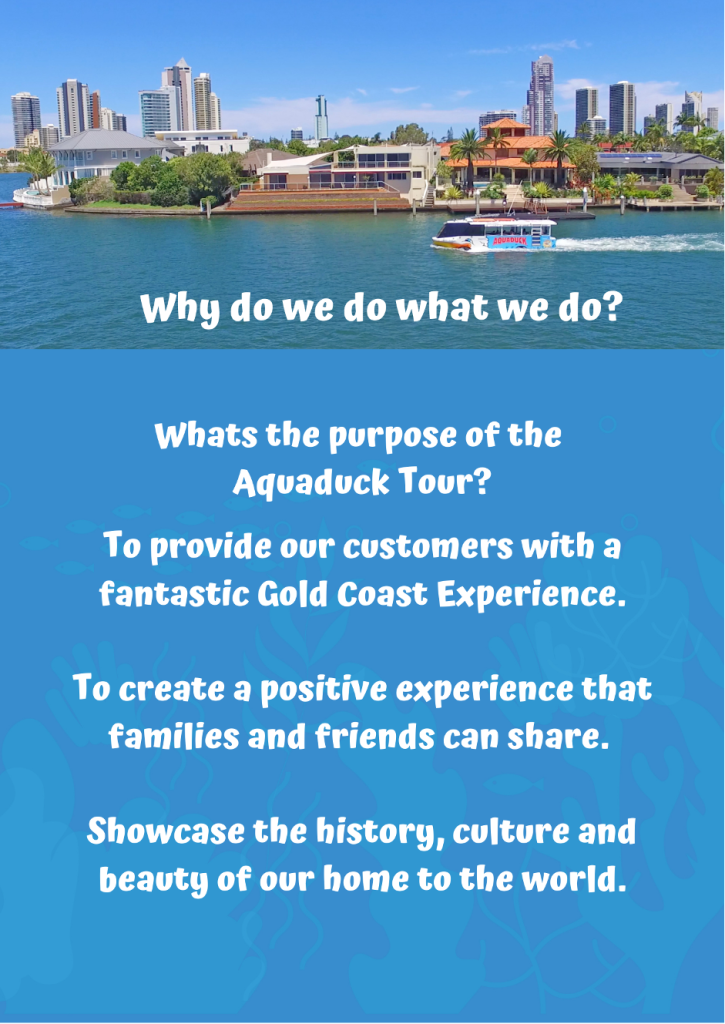 AQUADUCK

Why do we do what we do?

Whats the purpose of the Aquaduck Tour?

To provide our customers with a fantastic Gold Coast Experience.

To create a positive experience that families and friends can share.

Showcase the history, culture and beauty of our home to the world.